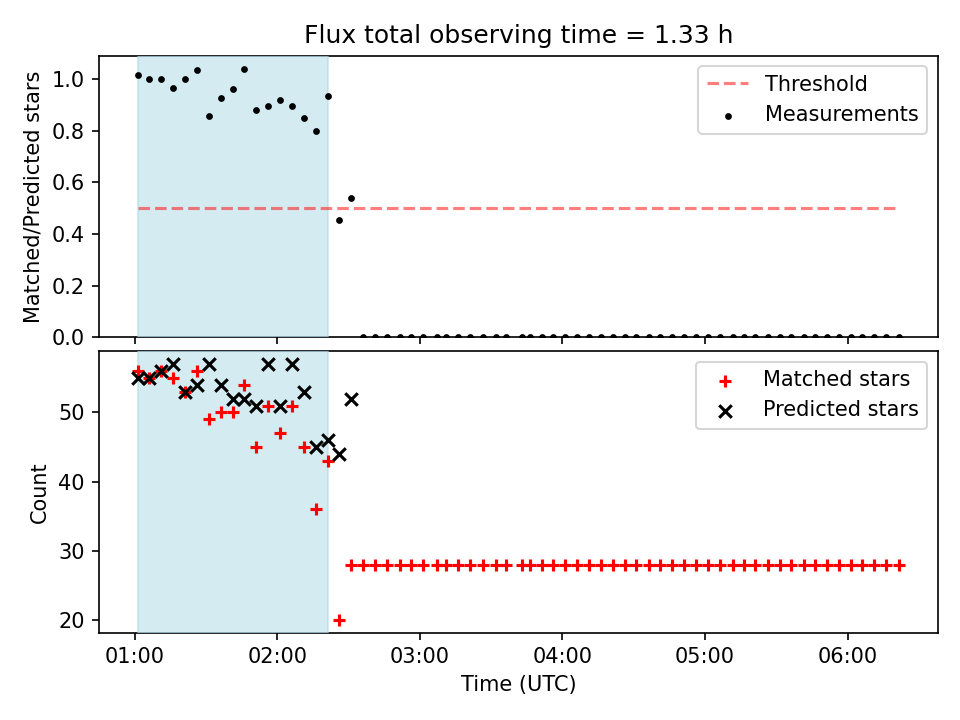 Flux total observing time = 1.33 h

Matched/Predicted stars

1.0
0.8
0.6
0.4
0.2
0.0

Threshold
Measurements

Count

50
40
30
20

Matched stars
Predicted stars

01:00
02:00
03:00
04:00
05:00
06:00

Time (UTC)